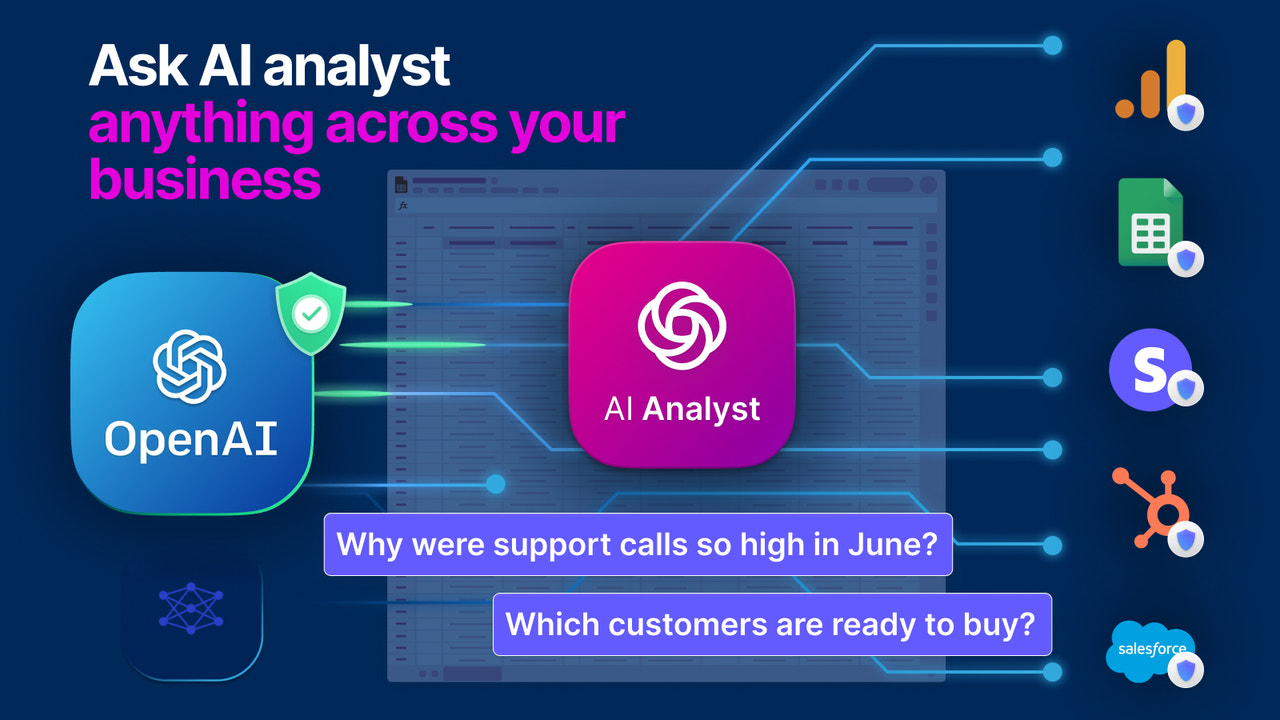 Ask AI analyst anything across your business

OpenAI

AI Analyst

Why were support calls so high in June?

Which customers are ready to buy?

S

salesforce